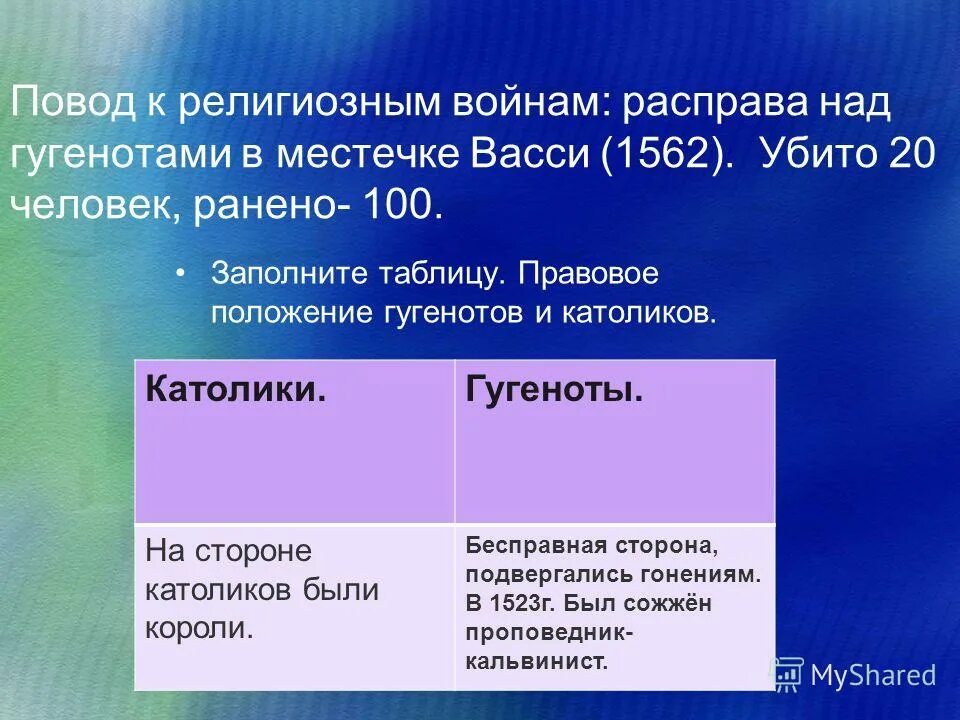 Повод к религиозным войнам: расправа над гугенотами в местечке Васси (1562). Убито 20 человек, ранено- 100.

• Заполните таблицу. Правовое положение гугенотов и католиков.

| Католики. | Гугеноты. |
|---|---|
| На стороне католиков были короли. | Бесправная сторона, подвергались гонениям. В 1523г. Был сожжён проповедник-кальвинист. |

MyShared